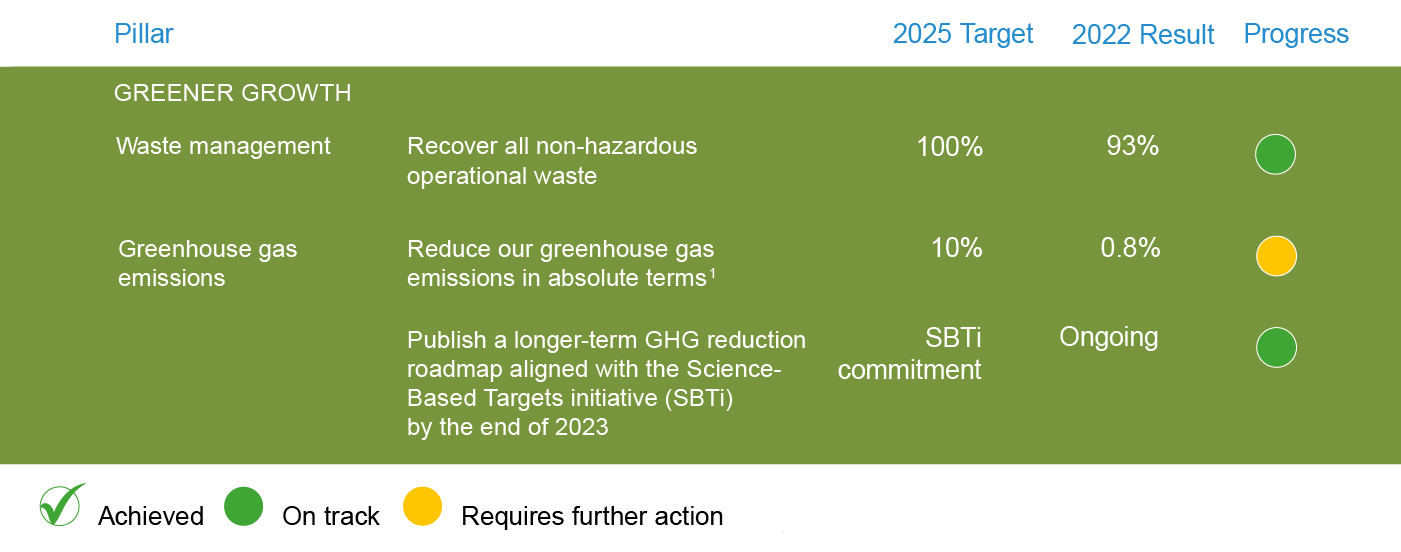 | Pillar | | 2025 Target | 2022 Result | Progress |
|---|---|---|---|---|
| GREENER GROWTH | | | | |
| Waste management | Recover all non-hazardous operational waste | 100% | 93% | |
| Greenhouse gas emissions | Reduce our greenhouse gas emissions in absolute terms$^1$ | 10% | 0.8% | |
| | Publish a longer-term GHG reduction roadmap aligned with the Science-Based Targets initiative (SBTi) by the end of 2023 | SBTi commitment | Ongoing | |

Achieved On track Requires further action